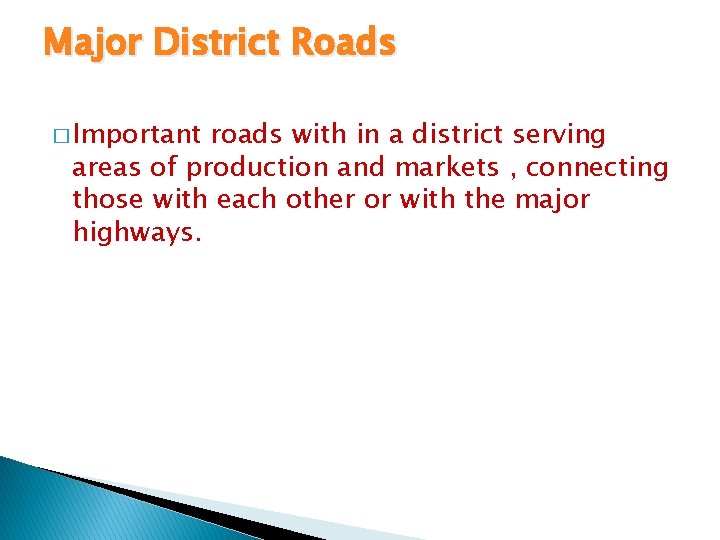 Major District Roads

□ Important roads with in a district serving areas of production and markets , connecting those with each other or with the major highways.